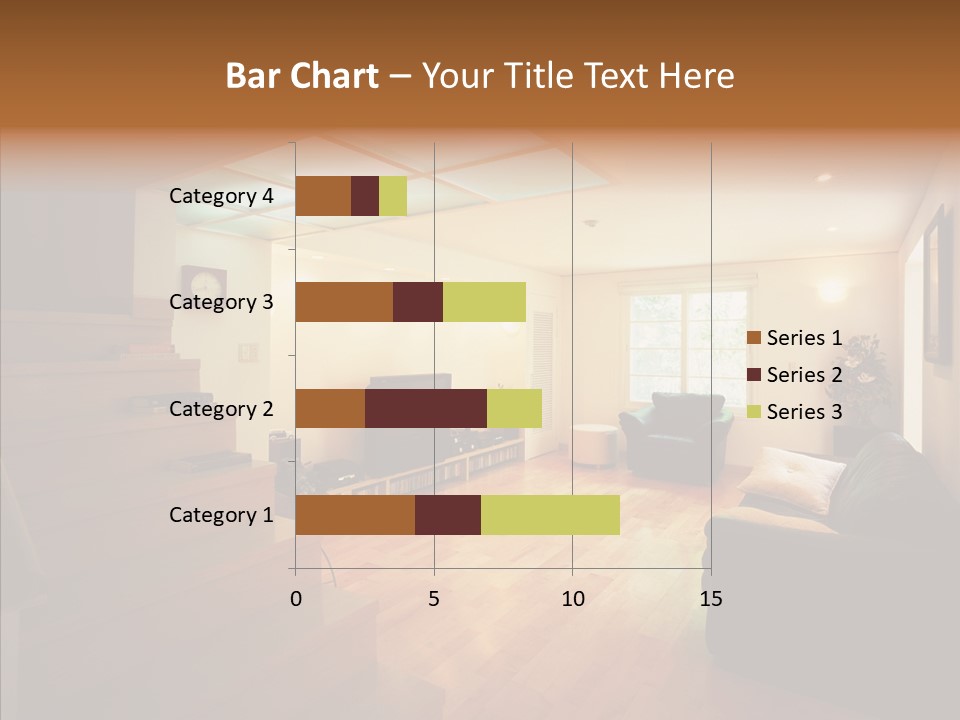 Bar Chart – Your Title Text Here

Category 4
Category 3
Category 2
Category 1

0
5
10
15

Series 1
Series 2
Series 3